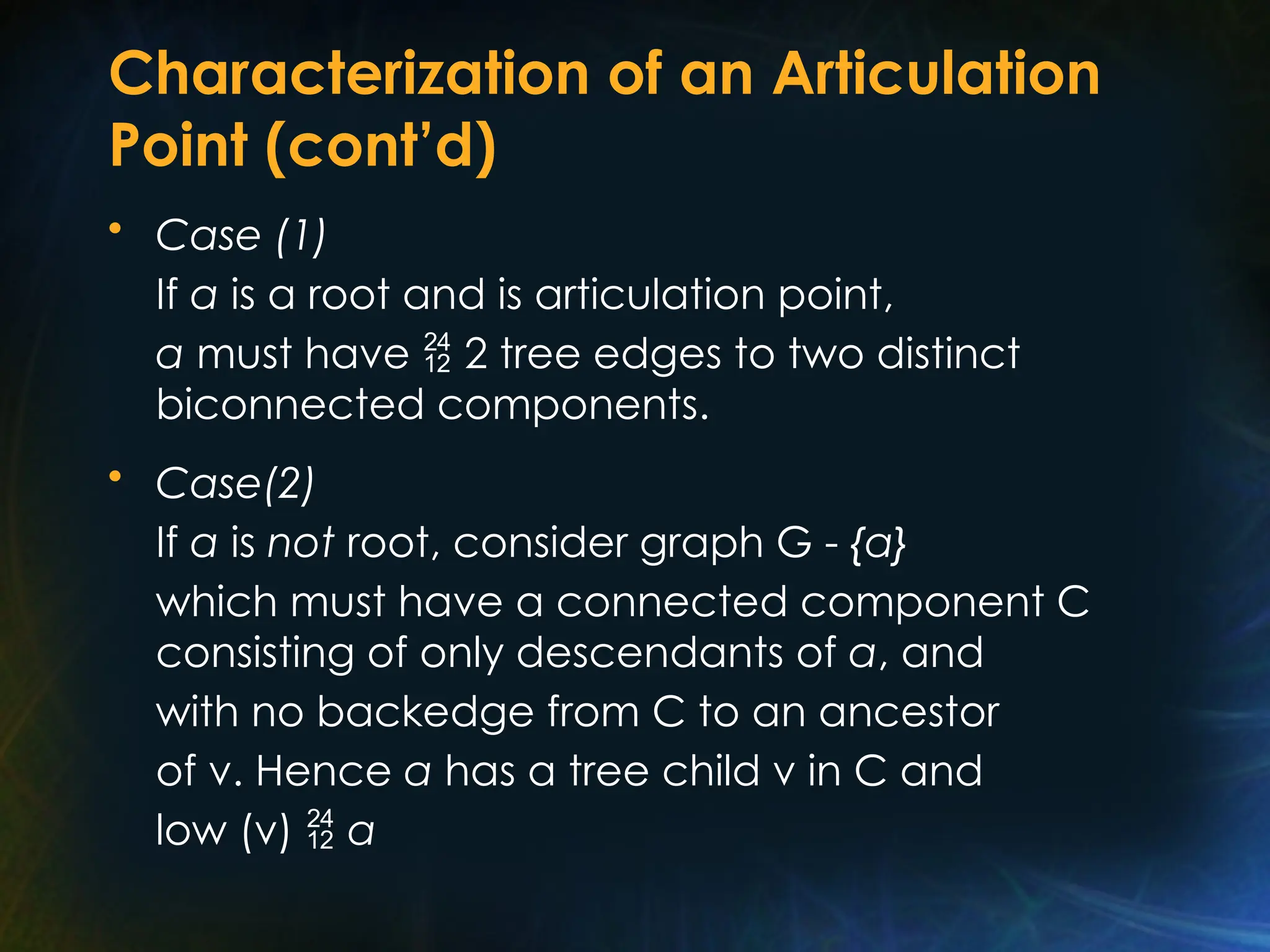 Characterization of an Articulation Point (cont'd)

• Case (1)
If a is a root and is articulation point, a must have $\frac{24}{12}$ 2 tree edges to two distinct biconnected components.

• Case(2)
If a is not root, consider graph G - {a} which must have a connected component C consisting of only descendants of a, and with no backedge from C to an ancestor of v. Hence a has a tree child v in C and low (v) $\frac{24}{12}$ a